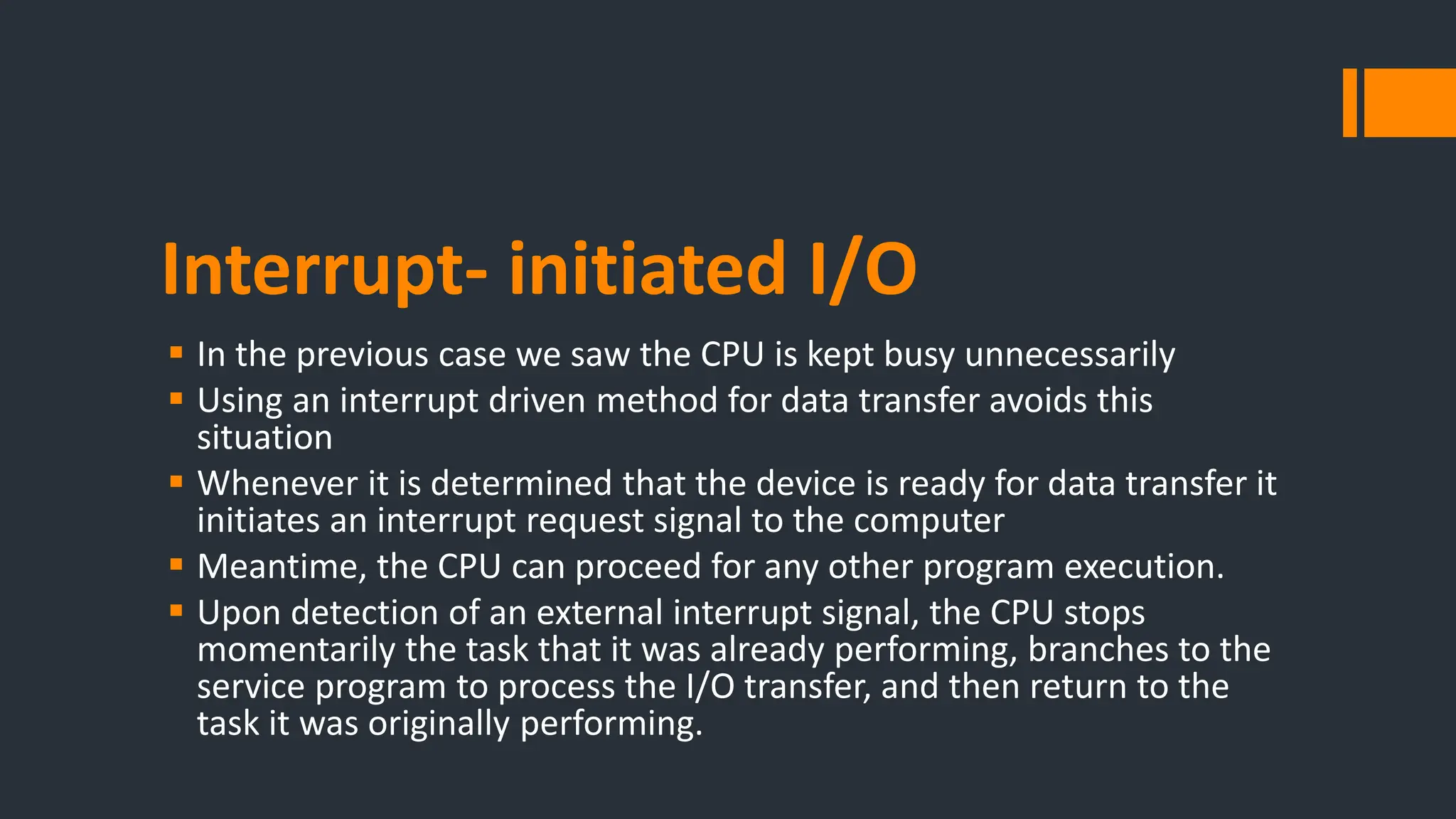 Interrupt- initiated I/O

▪ In the previous case we saw the CPU is kept busy unnecessarily
▪ Using an interrupt driven method for data transfer avoids this situation
▪ Whenever it is determined that the device is ready for data transfer it initiates an interrupt request signal to the computer
▪ Meantime, the CPU can proceed for any other program execution.
▪ Upon detection of an external interrupt signal, the CPU stops momentarily the task that it was already performing, branches to the service program to process the I/O transfer, and then return to the task it was originally performing.